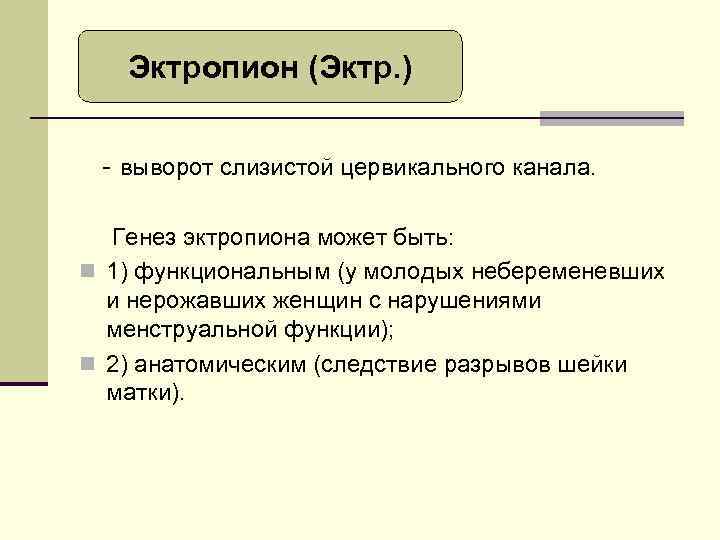 Эктропион (Эктр.)

- выворот слизистой цервикального канала.

Генез эктропиона может быть:

1) функциональным (у молодых небеременевших и нерожавших женщин с нарушениями менструальной функции);

2) анатомическим (следствие разрывов шейки матки).